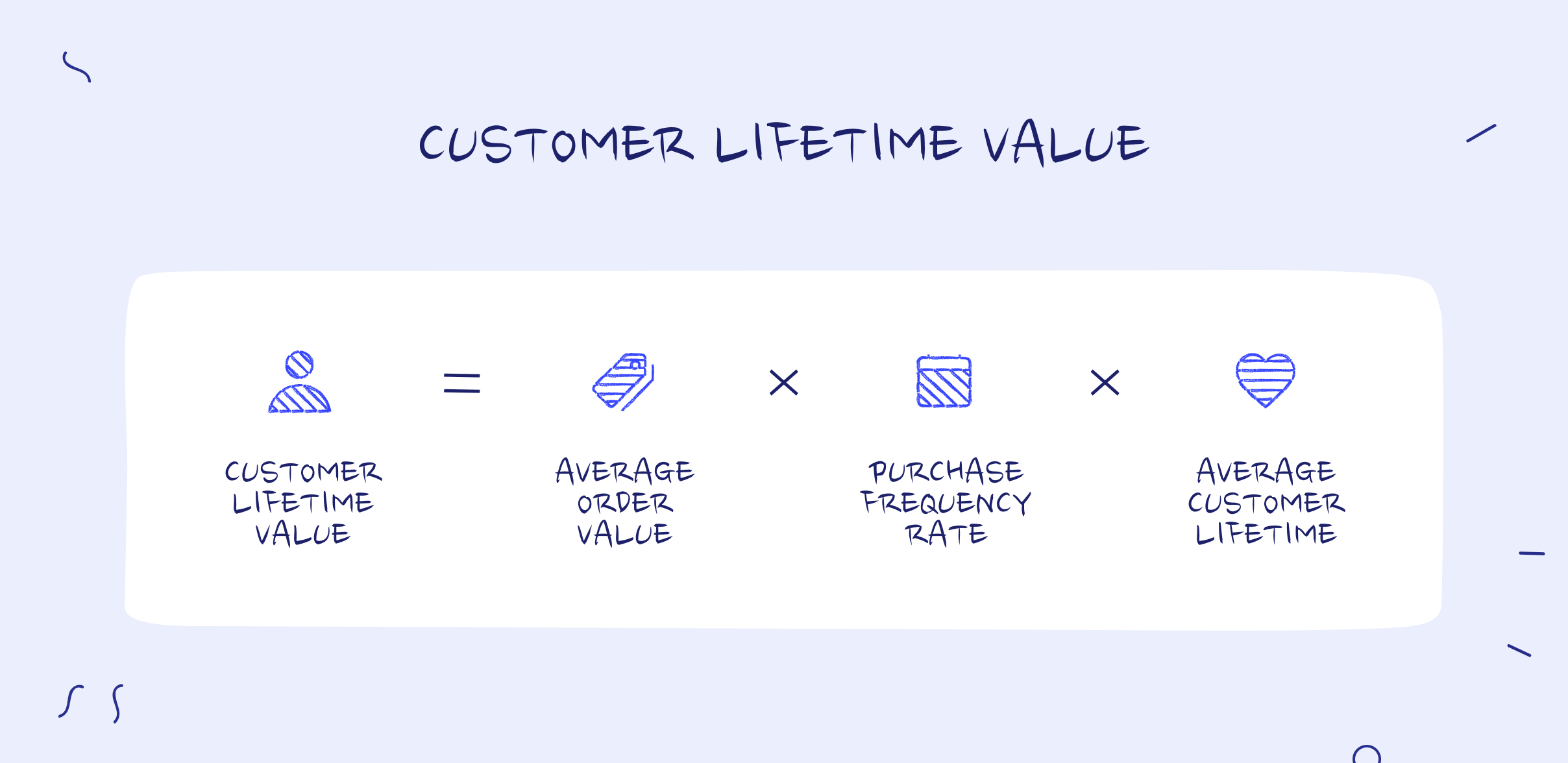 CUSTOMER LIFETIME VALUE

CUSTOMER LIFETIME VALUE = AVERAGE ORDER VALUE × PURCHASE FREQUENCY RATE × AVERAGE CUSTOMER LIFETIME